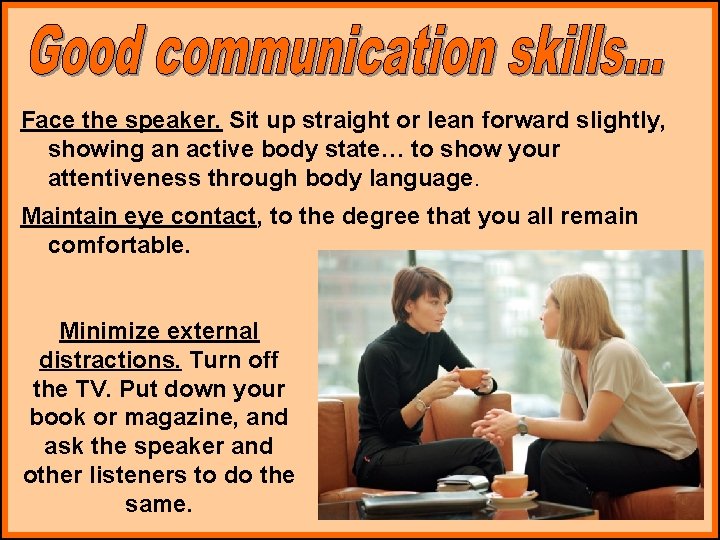 Good communication skills...

Face the speaker. Sit up straight or lean forward slightly, showing an active body state… to show your attentiveness through body language.

Maintain eye contact, to the degree that you all remain comfortable.

Minimize external distractions. Turn off the TV. Put down your book or magazine, and ask the speaker and other listeners to do the same.